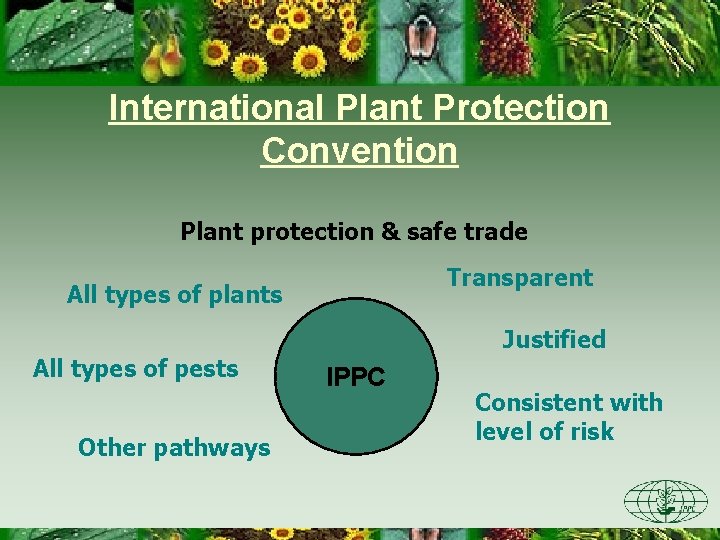 International Plant Protection Convention

Plant protection & safe trade

All types of plants

All types of pests

Other pathways

IPPC

Transparent

Justified

Consistent with level of risk

IPPC